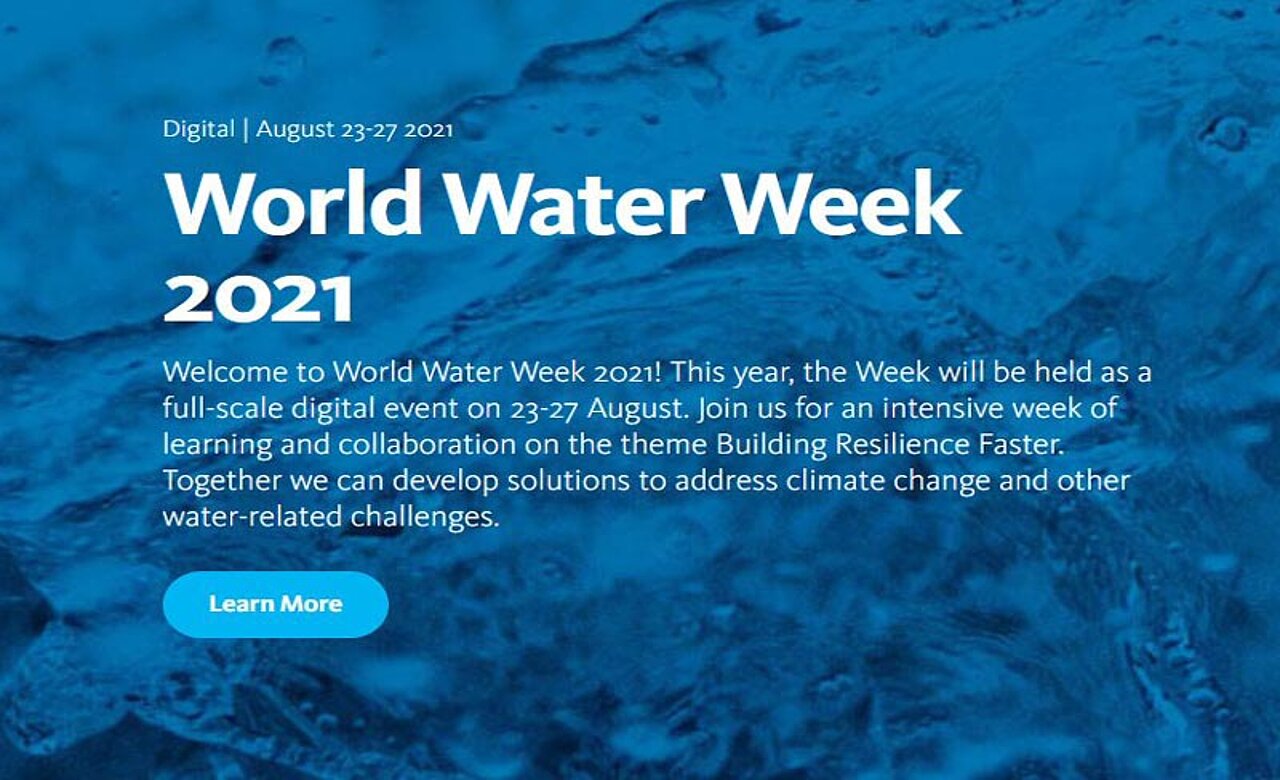 Digital | August 23-27 2021

World Water Week 2021

Welcome to World Water Week 2021! This year, the Week will be held as a full-scale digital event on 23-27 August. Join us for an intensive week of learning and collaboration on the theme Building Resilience Faster. Together we can develop solutions to address climate change and other water-related challenges.

Learn More